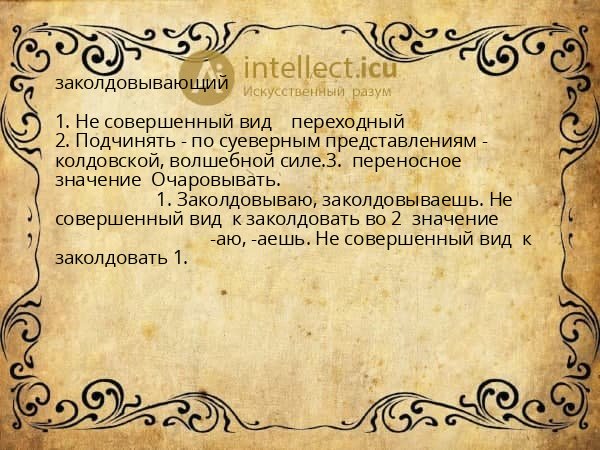 intellect.icu
Искусственный разум

заколдовывающий

1. Не совершенный вид переходный
2. Подчинять - по суеверным представлениям - колдовской, волшебной силе.3. переносное значение Очаровывать.
1. Заколдовываю, заколдовываешь. Не совершенный вид к заколдовать во 2 значение
-аю, -аешь. Не совершенный вид к заколдовать 1.